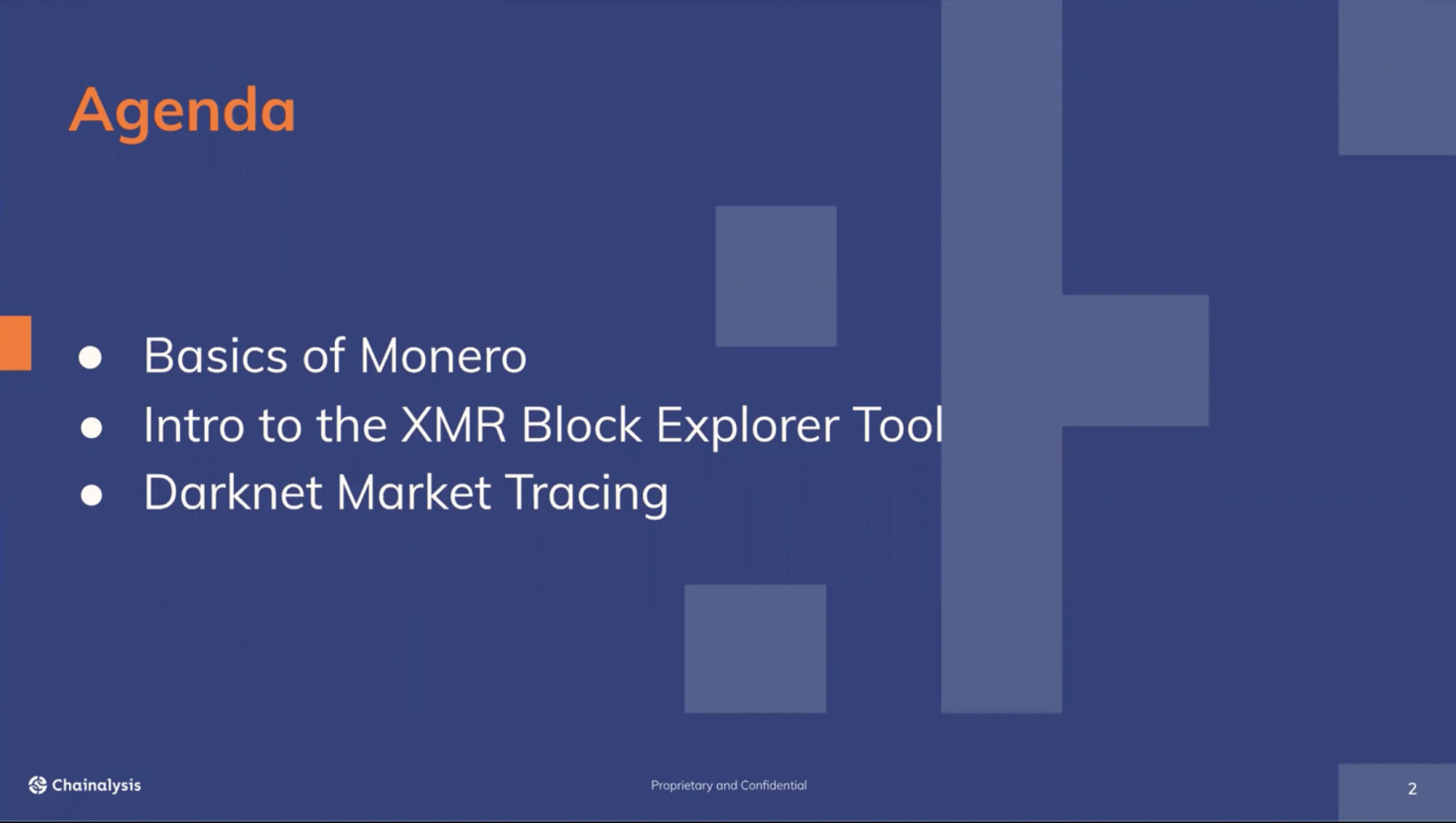 Agenda

- Basics of Monero
- Intro to the XMR Block Explorer Tool
- Darknet Market Tracing

Chainalysis

Proprietary and Confidential

2